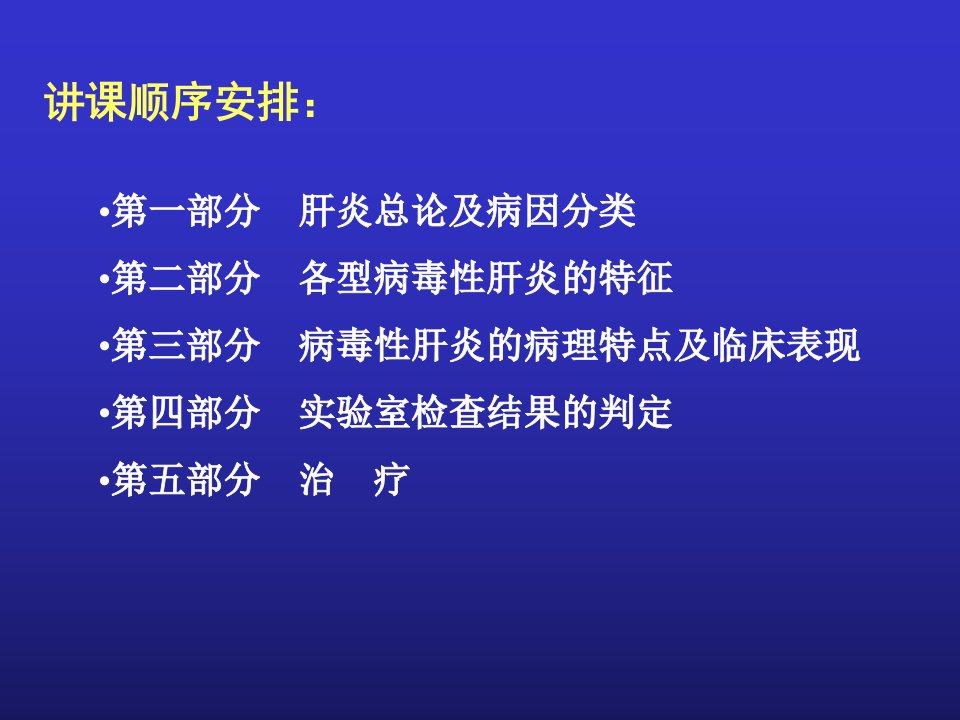 讲课顺序安排：

•第一部分　肝炎总论及病因分类
•第二部分　各型病毒性肝炎的特征
•第三部分　病毒性肝炎的病理特点及临床表现
•第四部分　实验室检查结果的判定
•第五部分　治　疗